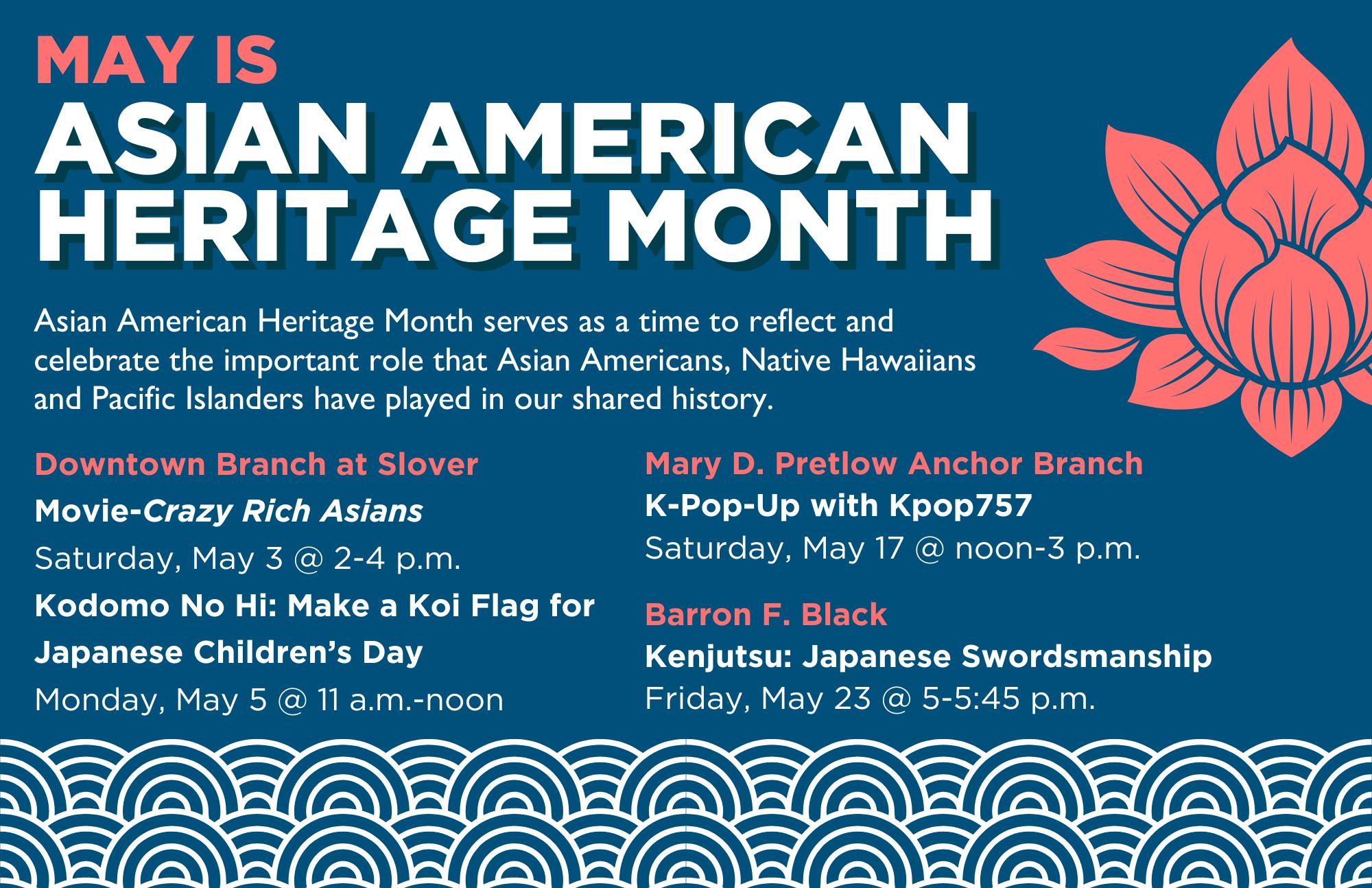 MAY IS
ASIAN AMERICAN HERITAGE MONTH

Asian American Heritage Month serves as a time to reflect and celebrate the important role that Asian Americans, Native Hawaiians and Pacific Islanders have played in our shared history.

Downtown Branch at Slover

Movie-Crazy Rich Asians

Saturday, May 3 @ 2-4 p.m.

Kodomo No Hi: Make a Koi Flag for Japanese Children's Day

Monday, May 5 @ 11 a.m.-noon

Mary D. Pretlow Anchor Branch

K-Pop-Up with Kpop757

Saturday, May 17 @ noon-3 p.m.

Barron F. Black

Kenjutsu: Japanese Swordsmanship

Friday, May 23 @ 5-5:45 p.m.